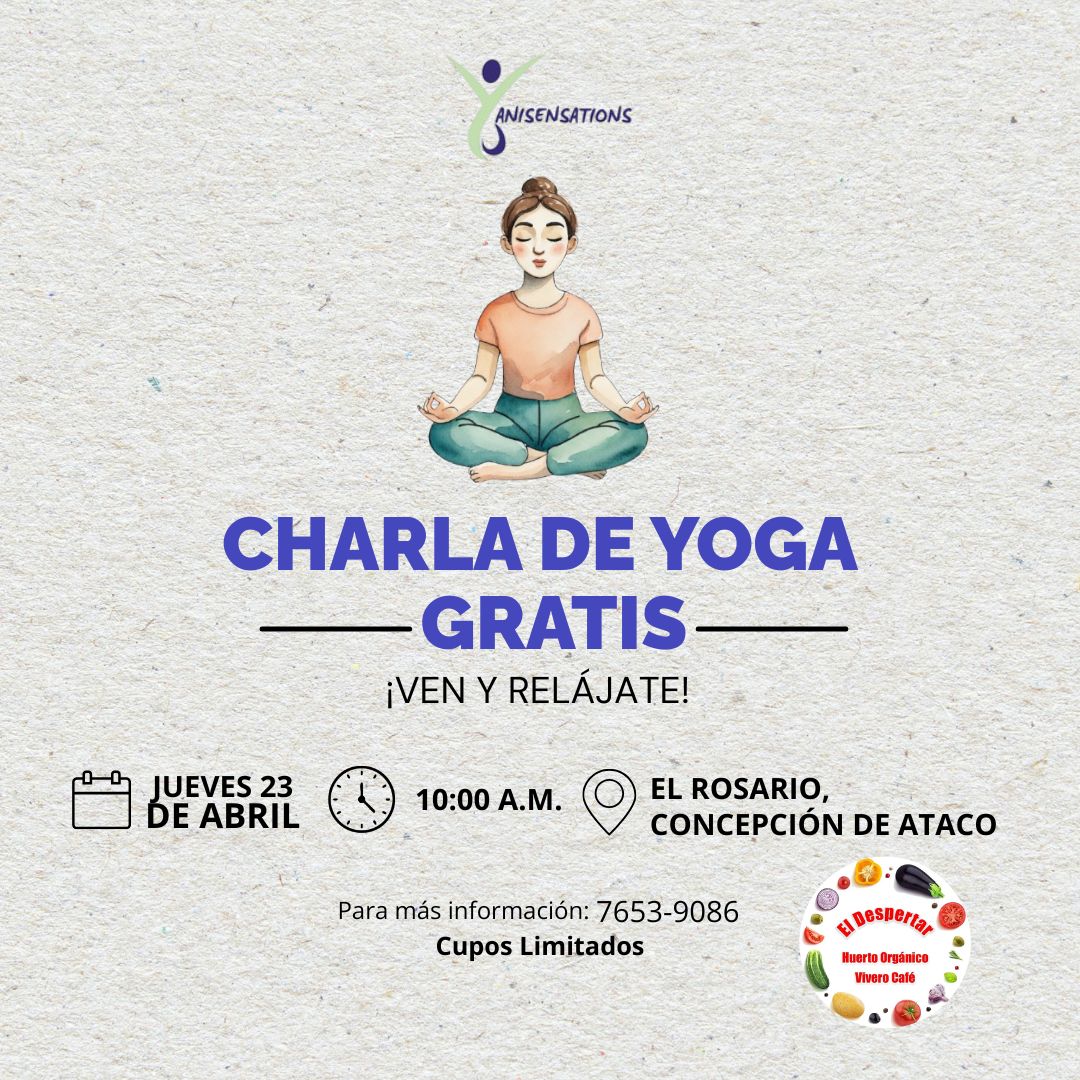 YANISENSATIONS

CHARLA DE YOGA
GRATIS
¡VEN Y RELÁJATE!

JUEVES 23 DE ABRIL

10:00 A.M.

EL ROSARIO, CONCEPCIÓN DE ATACO

Para más información: 7653-9086
Cupos Limitados

El Despertar
Huerto Orgánico
Vivero Café